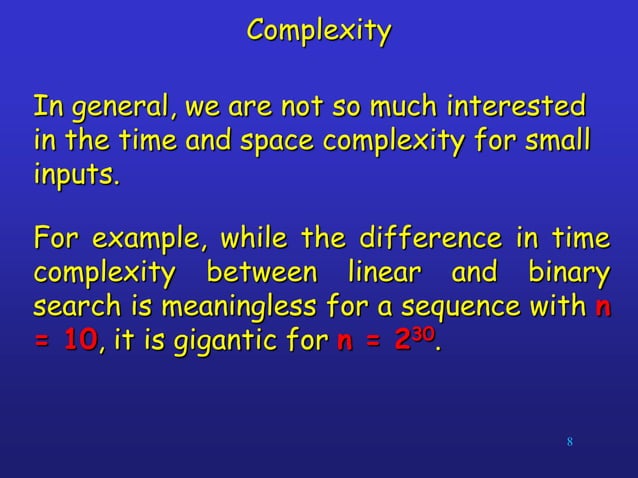 Complexity

In general, we are not so much interested in the time and space complexity for small inputs.

For example, while the difference in time complexity between linear and binary search is meaningless for a sequence with $n = 10$, it is gigantic for $n = 2^{30}$.

8